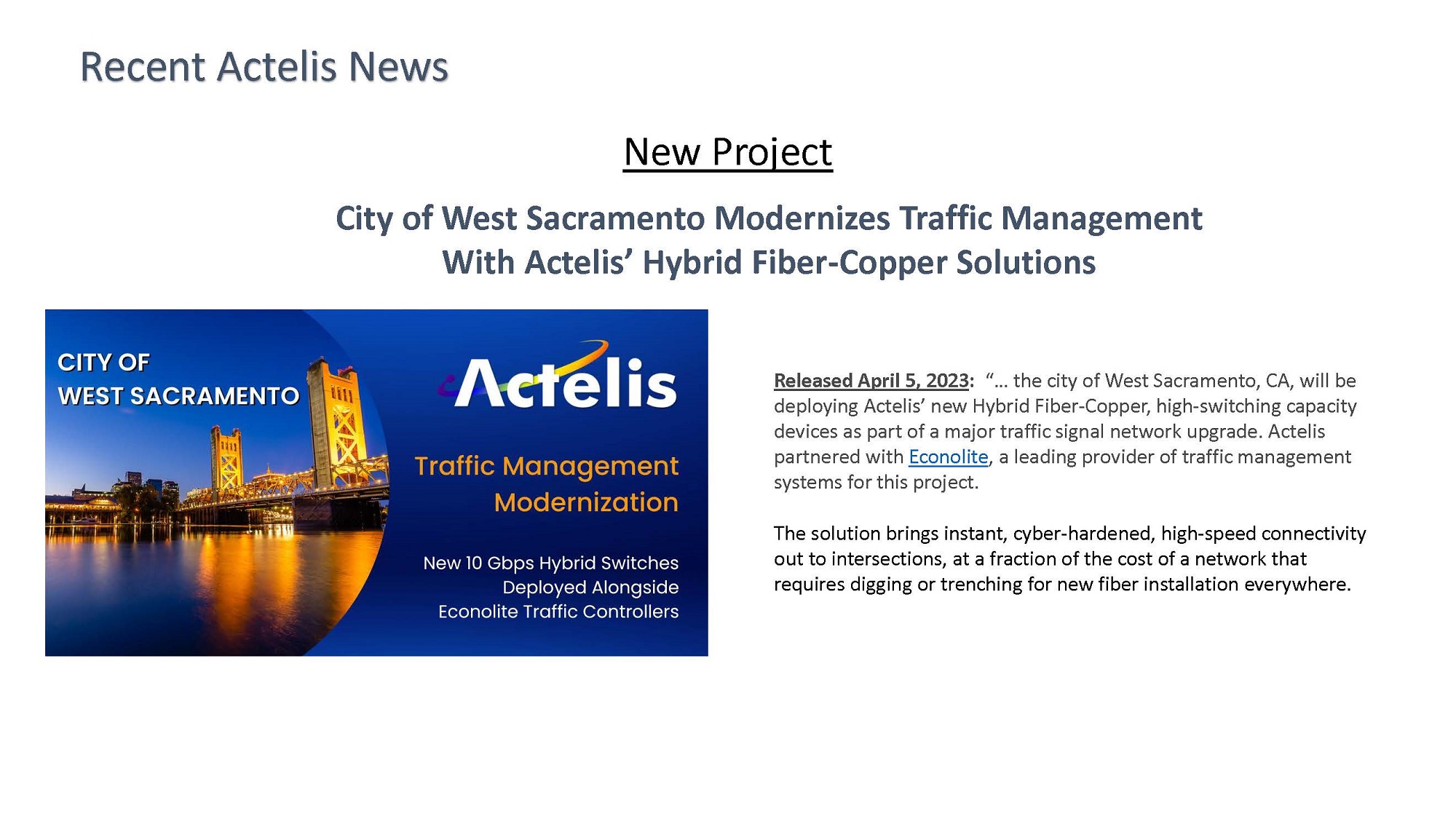 Recent Actelis News

New Project

City of West Sacramento Modernizes Traffic Management With Actelis' Hybrid Fiber-Copper Solutions

CITY OF WEST SACRAMENTO

Actelis

Traffic Management Modernization

New 10 Gbps Hybrid Switches Deployed Alongside Econolite Traffic Controllers

Released April 5, 2023: "… the city of West Sacramento, CA, will be deploying Actelis' new Hybrid Fiber-Copper, high-switching capacity devices as part of a major traffic signal network upgrade. Actelis partnered with Econolite, a leading provider of traffic management systems for this project.

The solution brings instant, cyber-hardened, high-speed connectivity out to intersections, at a fraction of the cost of a network that requires digging or trenching for new fiber installation everywhere.